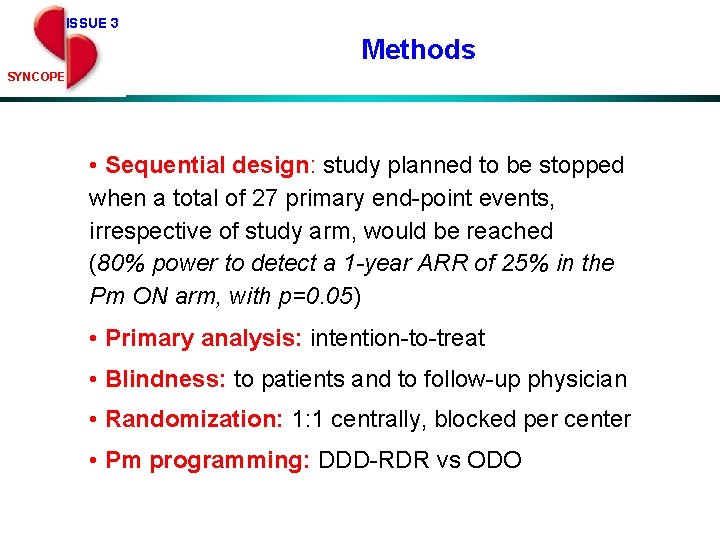 ISSUE 3
SYNCOPE

Methods

• Sequential design: study planned to be stopped when a total of 27 primary end-point events, irrespective of study arm, would be reached (80% power to detect a 1-year ARR of 25% in the Pm ON arm, with p=0.05)

• Primary analysis: intention-to-treat

• Blindness: to patients and to follow-up physician

• Randomization: 1:1 centrally, blocked per center

• Pm programming: DDD-RDR vs ODO